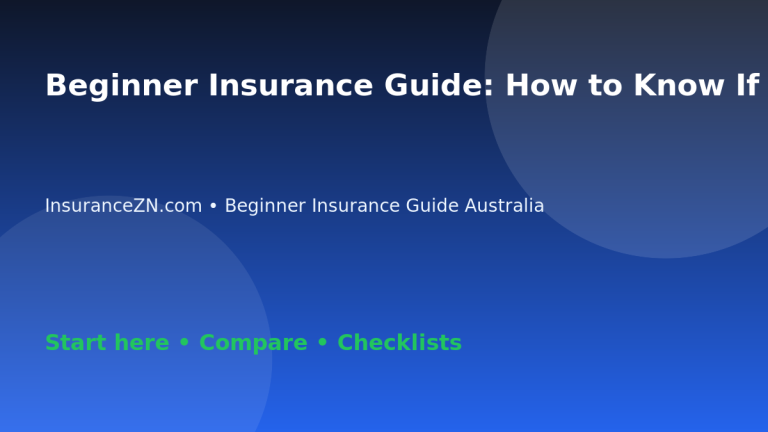 Beginner Insurance Guide: How to Know If

InsuranceZN.com • Beginner Insurance Guide Australia

Start here • Compare • Checklists